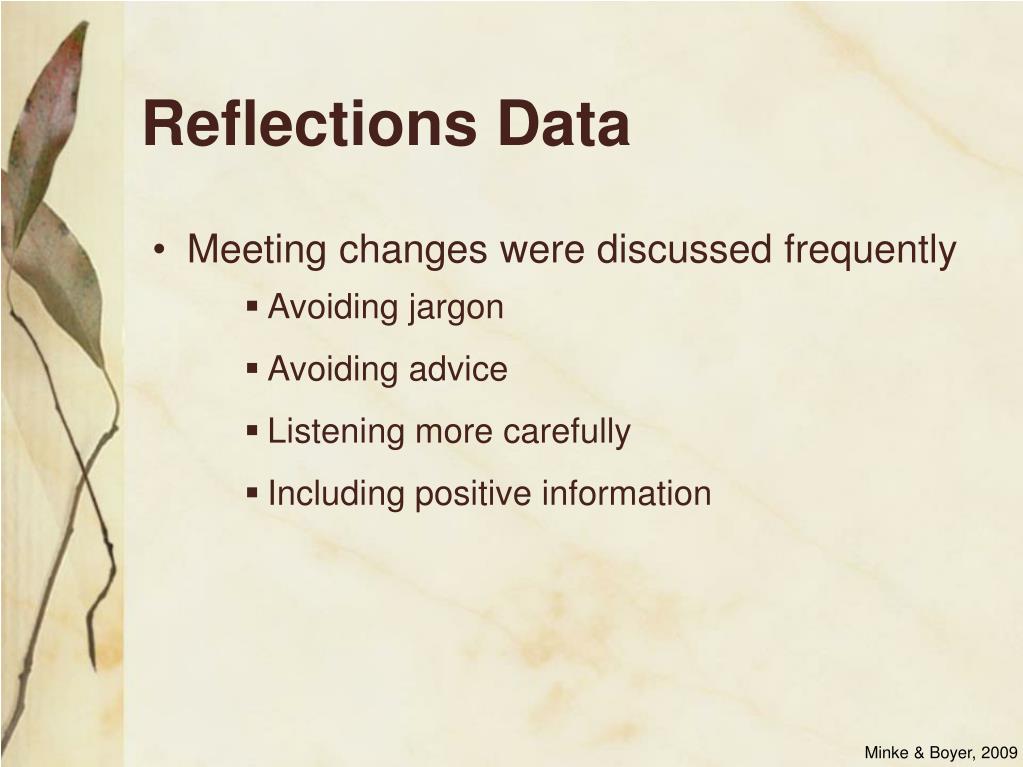 Reflections Data

• Meeting changes were discussed frequently
▪ Avoiding jargon
▪ Avoiding advice
▪ Listening more carefully
▪ Including positive information

Minke & Boyer, 2009